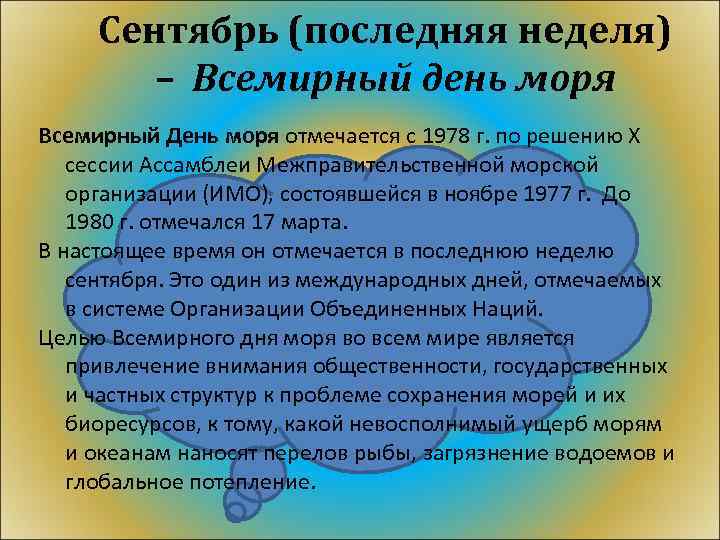 Сентябрь (последняя неделя) – Всемирный день моря

Всемирный День моря отмечается с 1978 г. по решению X сессии Ассамблеи Межправительственной морской организации (ИМО), состоявшейся в ноябре 1977 г. До 1980 г. отмечался 17 марта.

В настоящее время он отмечается в последнюю неделю сентября. Это один из международных дней, отмечаемых в системе Организации Объединенных Наций.

Целью Всемирного дня моря во всем мире является привлечение внимания общественности, государственных и частных структур к проблеме сохранения морей и их биоресурсов, к тому, какой невосполнимый ущерб морям и океанам наносят перелов рыбы, загрязнение водоемов и глобальное потепление.